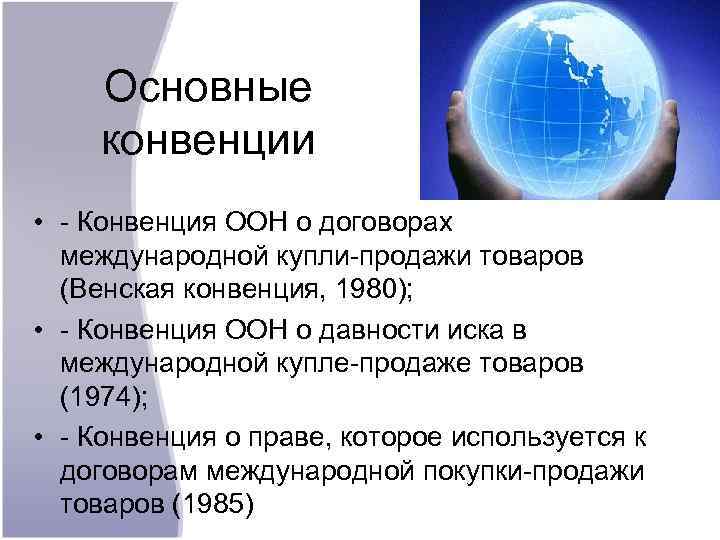 Основные конвенции

• - Конвенция ООН о договорах международной купли-продажи товаров (Венская конвенция, 1980);
• - Конвенция ООН о давности иска в международной купле-продаже товаров (1974);
• - Конвенция о праве, которое используется к договорам международной покупки-продажи товаров (1985)